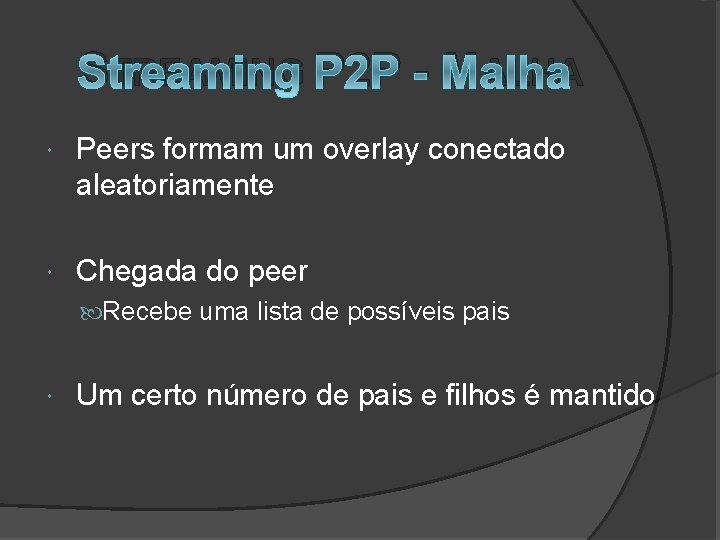 Streaming P2P - Malha

Peers formam um overlay conectado aleatoriamente

Chegada do peer

Recebe uma lista de possíveis pais

Um certo número de pais e filhos é mantido